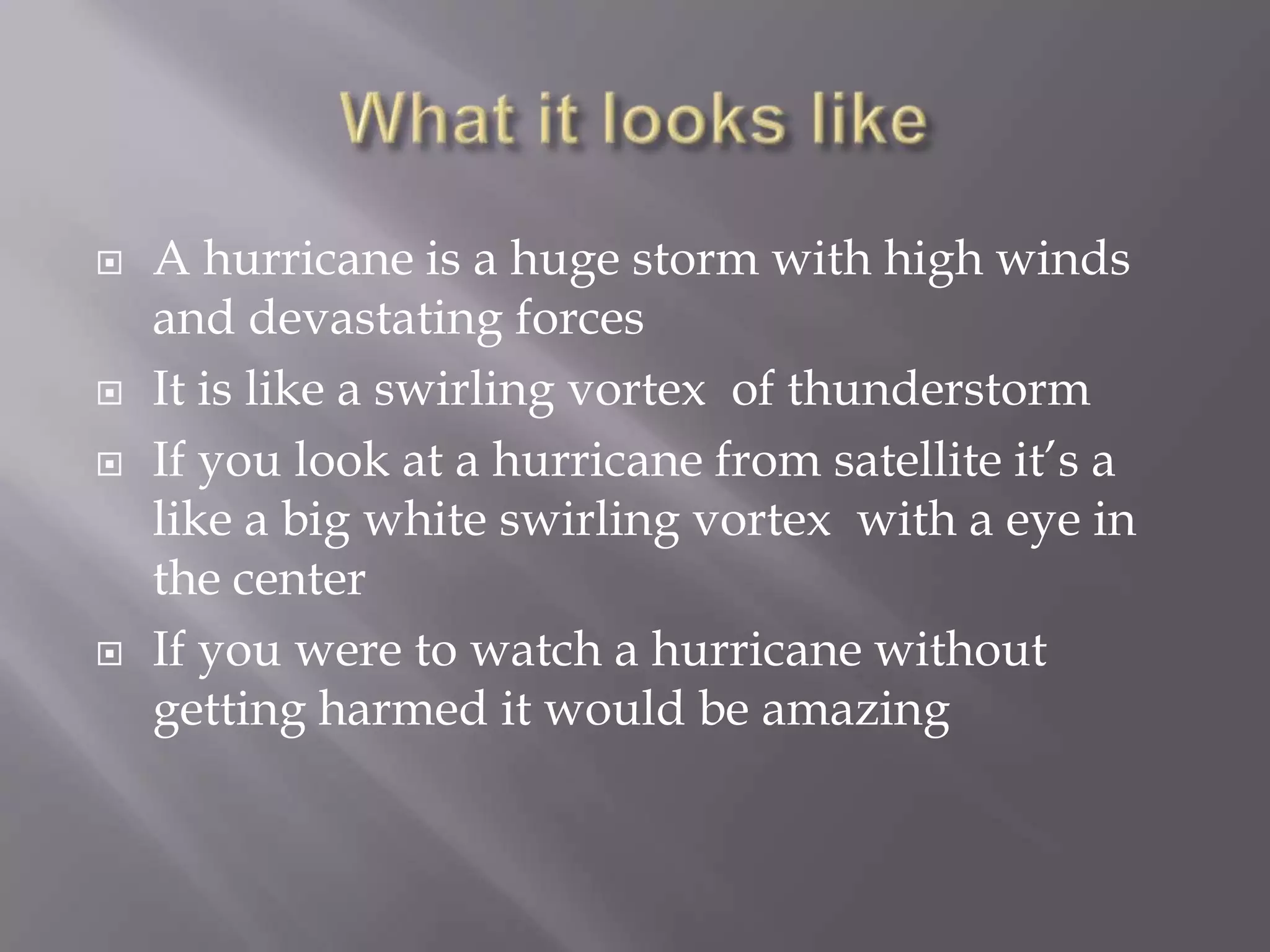 What it looks like

A hurricane is a huge storm with high winds and devastating forces

It is like a swirling vortex of thunderstorm

If you look at a hurricane from satellite it's a like a big white swirling vortex with a eye in the center

If you were to watch a hurricane without getting harmed it would be amazing